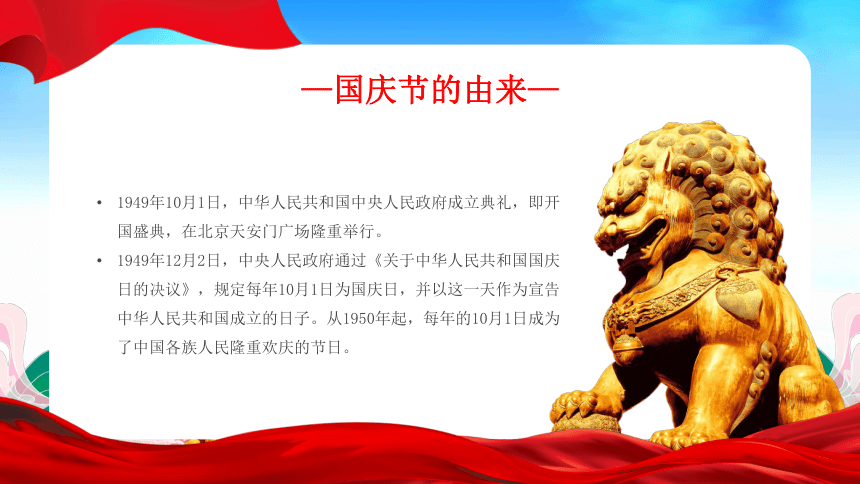 —国庆节的由来—

• 1949年10月1日，中华人民共和国中央人民政府成立典礼，即开国盛典，在北京天安门广场隆重举行。

• 1949年12月2日，中央人民政府通过《关于中华人民共和国国庆日的决议》，规定每年10月1日为国庆日，并以这一天作为宣告中华人民共和国成立的日子。从1950年起，每年的10月1日成为了中国各族人民隆重欢庆的节日。